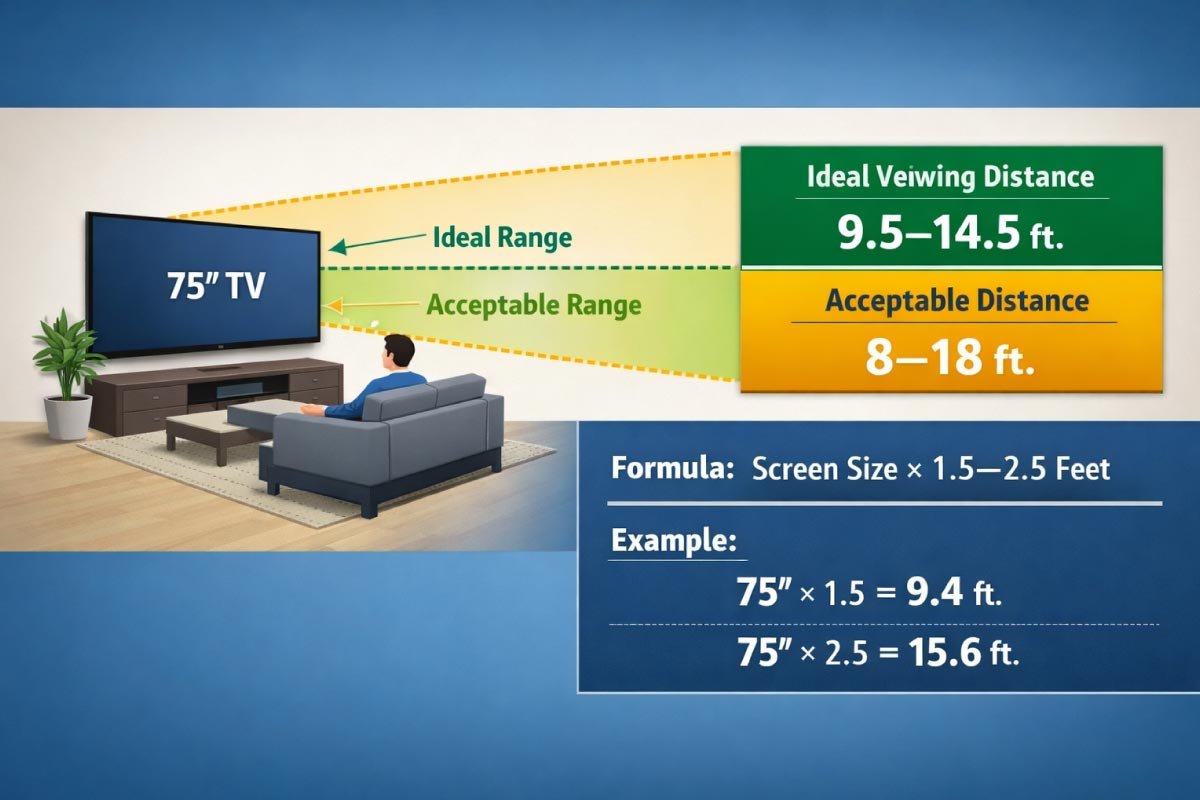 75″ TV

Ideal Range

Acceptable Range

Ideal Veiwing Distance
9.5–14.5 ft.

Acceptable Distance
8–18 ft.

Formula: Screen Size × 1.5—2.5 Feet

Example:
75″ × 1.5 = 9.4 ft.
75″ × 2.5 = 15.6 ft.